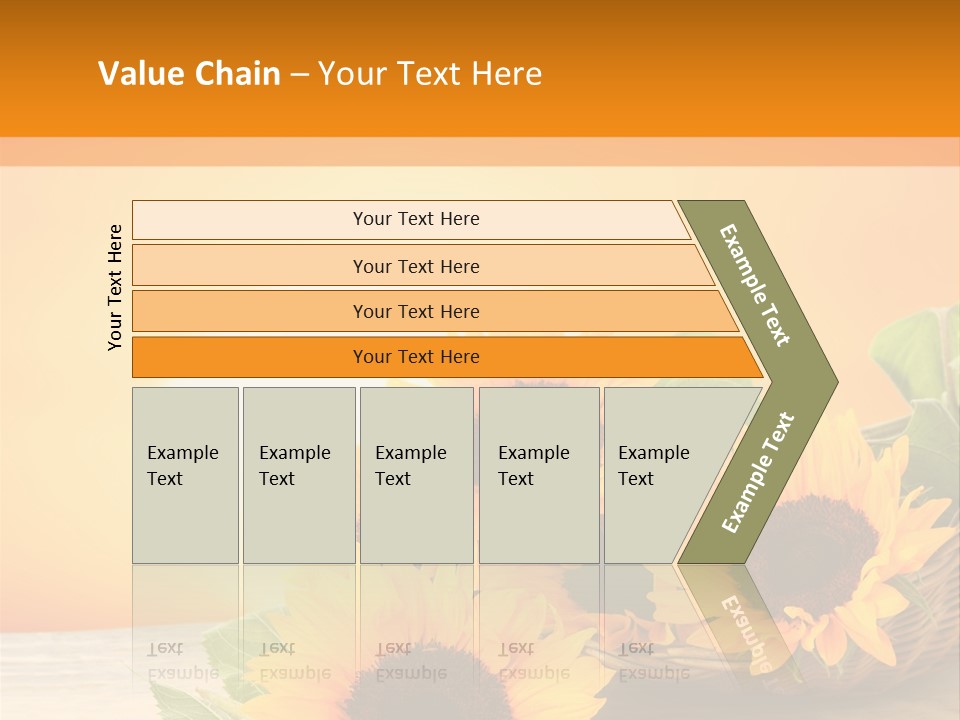 Value Chain – Your Text Here

Your Text Here

Your Text Here

Your Text Here

Your Text Here

Your Text Here

Example Text

Example Text

Example Text

Example Text

Example Text

Example Text

Example Text